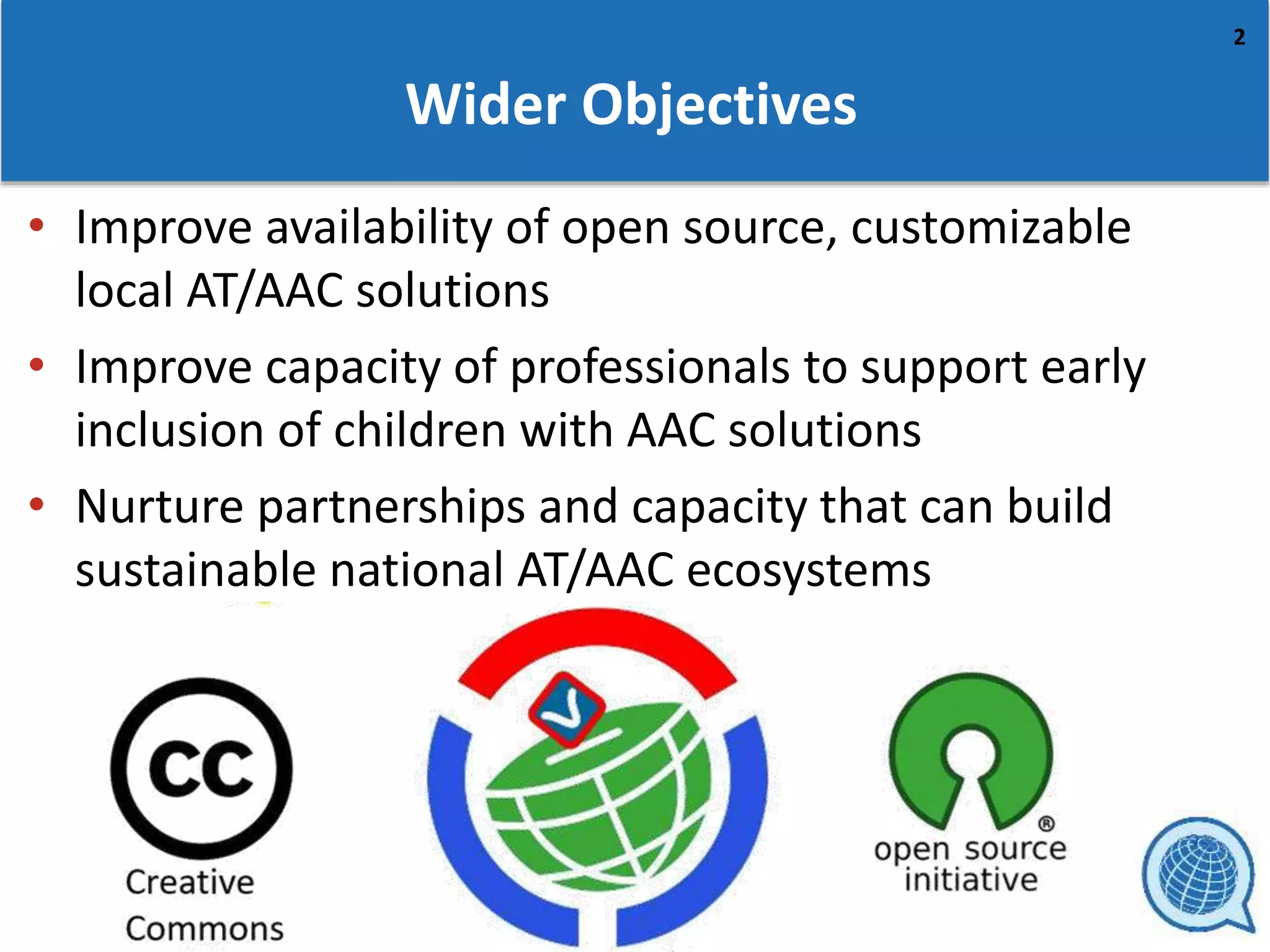 2

Wider Objectives

• Improve availability of open source, customizable local AT/AAC solutions
• Improve capacity of professionals to support early inclusion of children with AAC solutions
• Nurture partnerships and capacity that can build sustainable national AT/AAC ecosystems

cc
Creative Commons

open source initiative ®